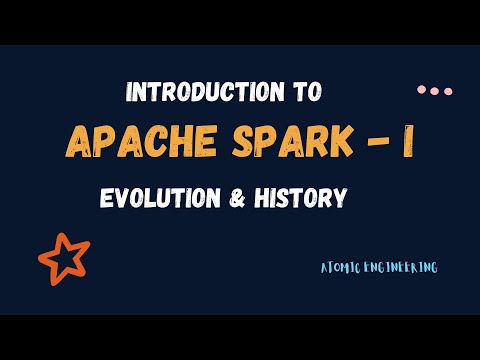 INTRODUCTION TO

APACHE SPARK - I

EVOLUTION & HISTORY

ATOMIC ENGINEERING